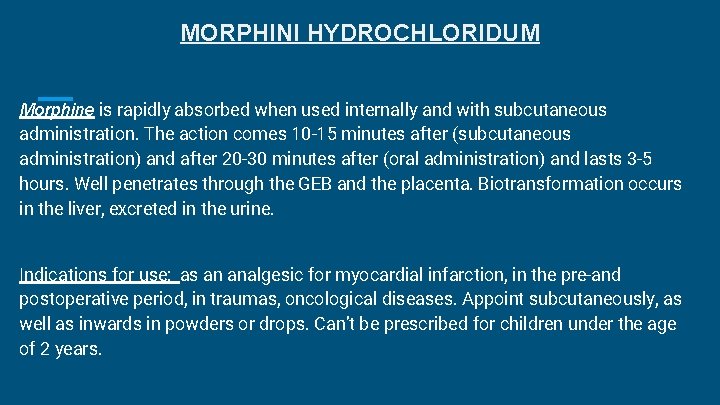 MORPHINI HYDROCHLORIDUM

Morphine is rapidly absorbed when used internally and with subcutaneous administration. The action comes 10-15 minutes after (subcutaneous administration) and after 20-30 minutes after (oral administration) and lasts 3-5 hours. Well penetrates through the GEB and the placenta. Biotransformation occurs in the liver, excreted in the urine.

Indications for use: as an analgesic for myocardial infarction, in the pre-and postoperative period, in traumas, oncological diseases. Appoint subcutaneously, as well as inwards in powders or drops. Can't be prescribed for children under the age of 2 years.